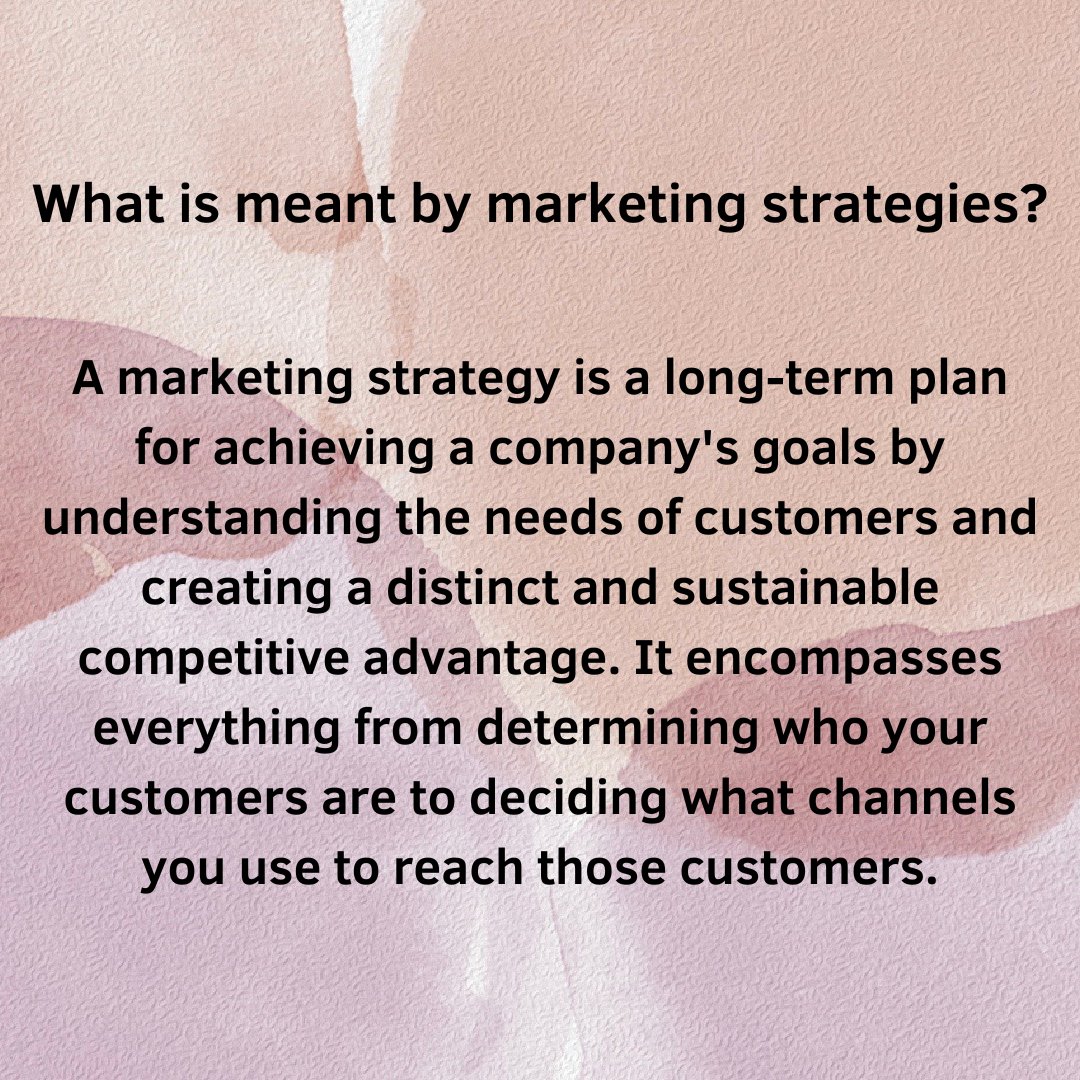 What is meant by marketing strategies?

A marketing strategy is a long-term plan for achieving a company's goals by understanding the needs of customers and creating a distinct and sustainable competitive advantage. It encompasses everything from determining who your customers are to deciding what channels you use to reach those customers.